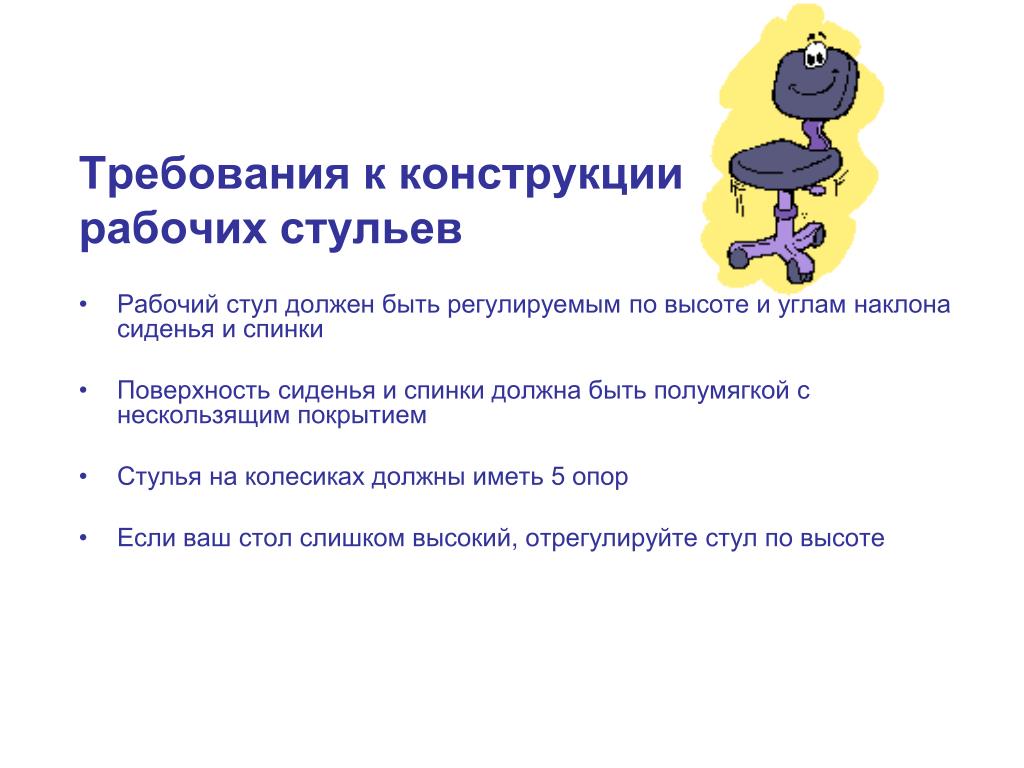 Требования к конструкции рабочих стульев

• Рабочий стул должен быть регулируемым по высоте и углам наклона сиденья и спинки

• Поверхность сиденья и спинки должна быть полумягкой с нескользящим покрытием

• Стулья на колесиках должны иметь 5 опор

• Если ваш стол слишком высокий, отрегулируйте стул по высоте